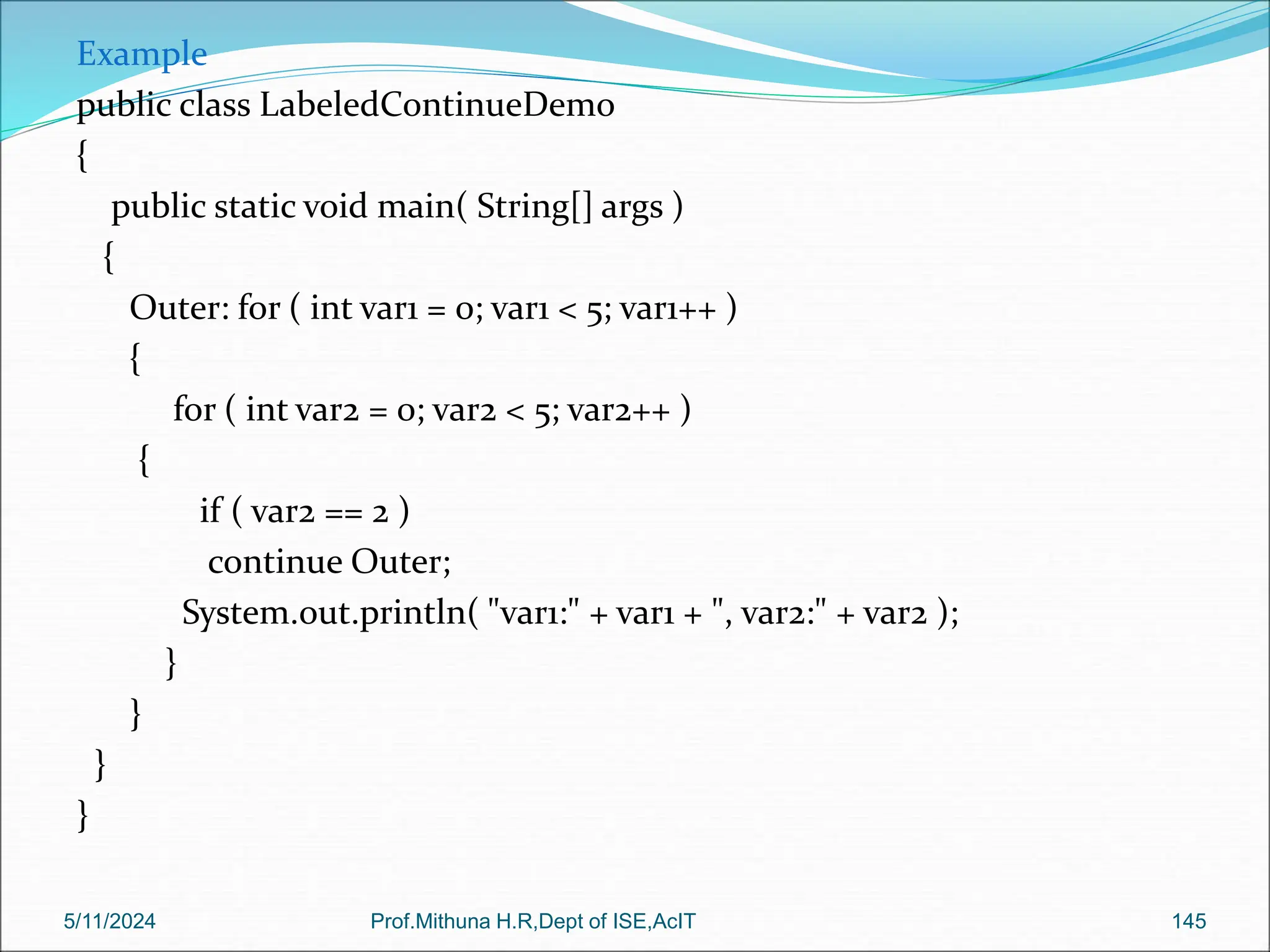 Example

public class LabeledContinueDemo
{
public static void main( String[] args )
{
Outer: for ( int var1 = 0; var1 < 5; var1++ )
{
for ( int var2 = 0; var2 < 5; var2++ )
{
if ( var2 == 2 )
continue Outer;
System.out.println( "var1:" + var1 + ", var2:" + var2 );
}
}
}
}

5/11/2024

Prof.Mithuna H.R,Dept of ISE,AcIT

145